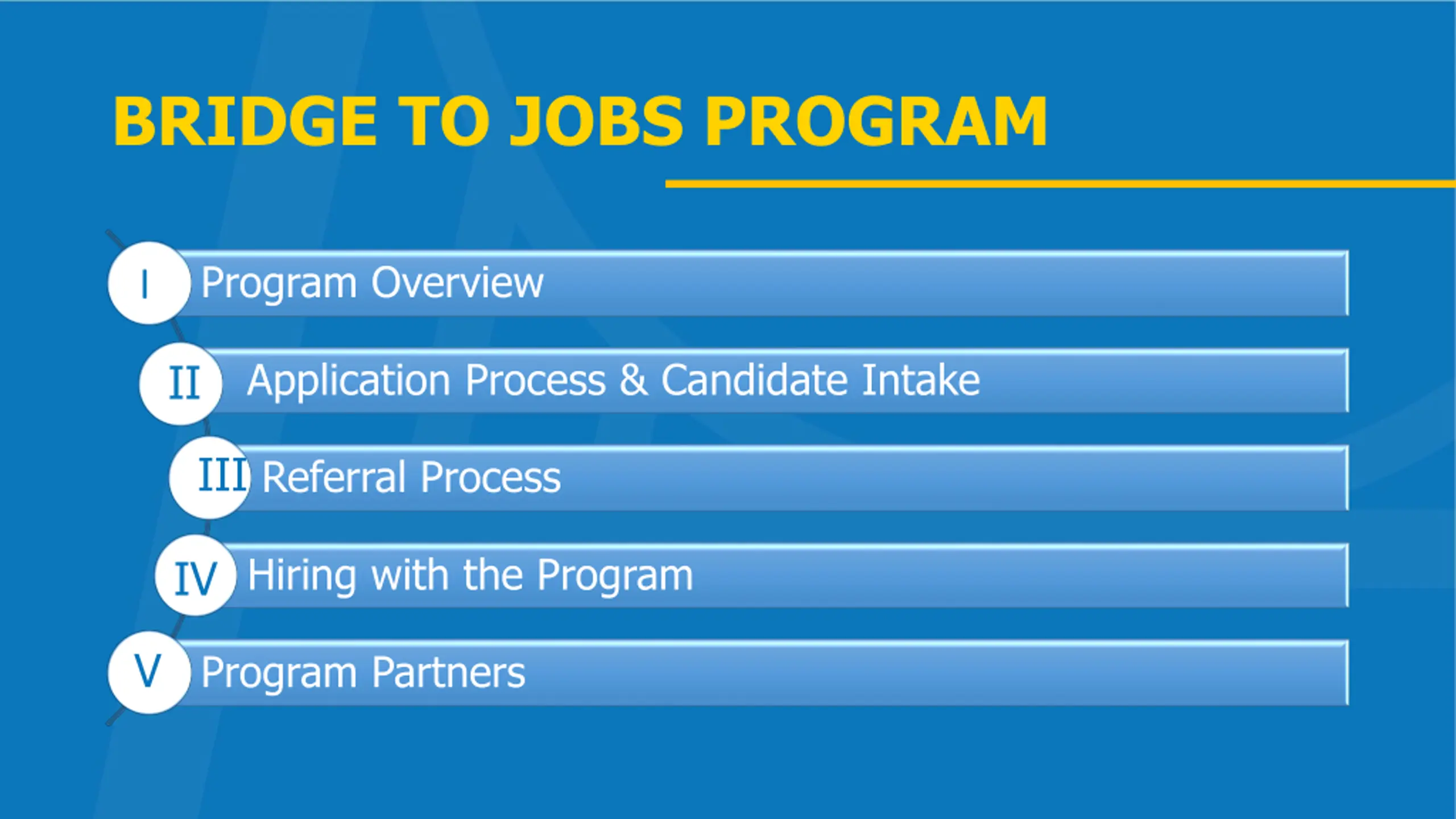 BRIDGE TO JOBS PROGRAM

I Program Overview

II Application Process & Candidate Intake

III Referral Process

IV Hiring with the Program

V Program Partners